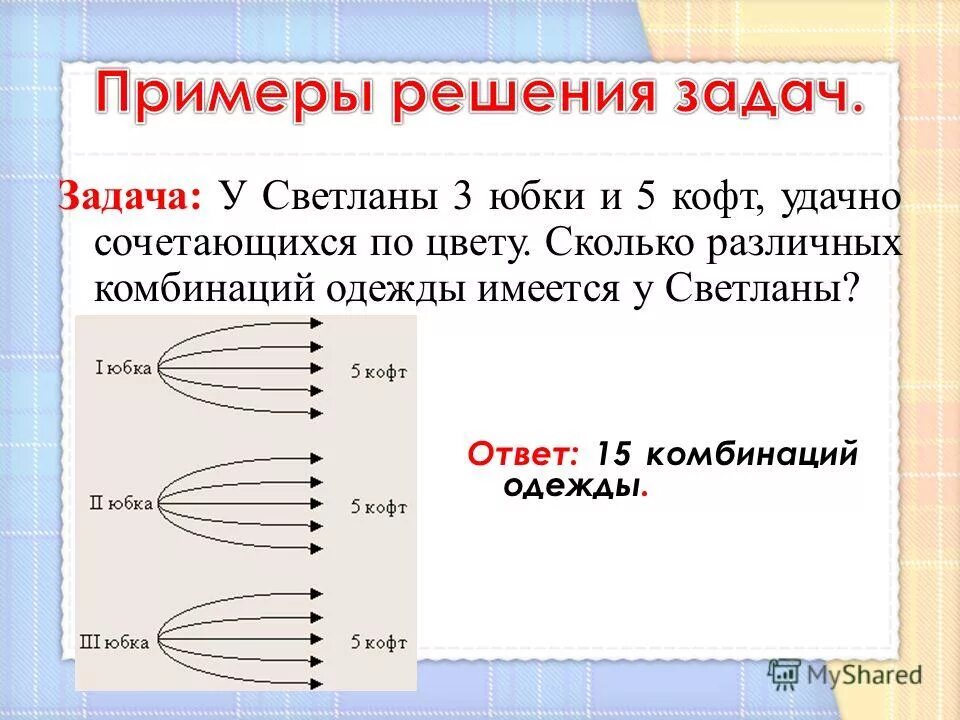 Примеры решения задач.

Задача: У Светланы 3 юбки и 5 кофт, удачно сочетающихся по цвету. Сколько различных комбинаций одежды имеется у Светланы?

I юбка

5 кофт

II юбка

5 кофт

III юбка

5 кофт

Ответ: 15 комбинаций одежды.

MyShared